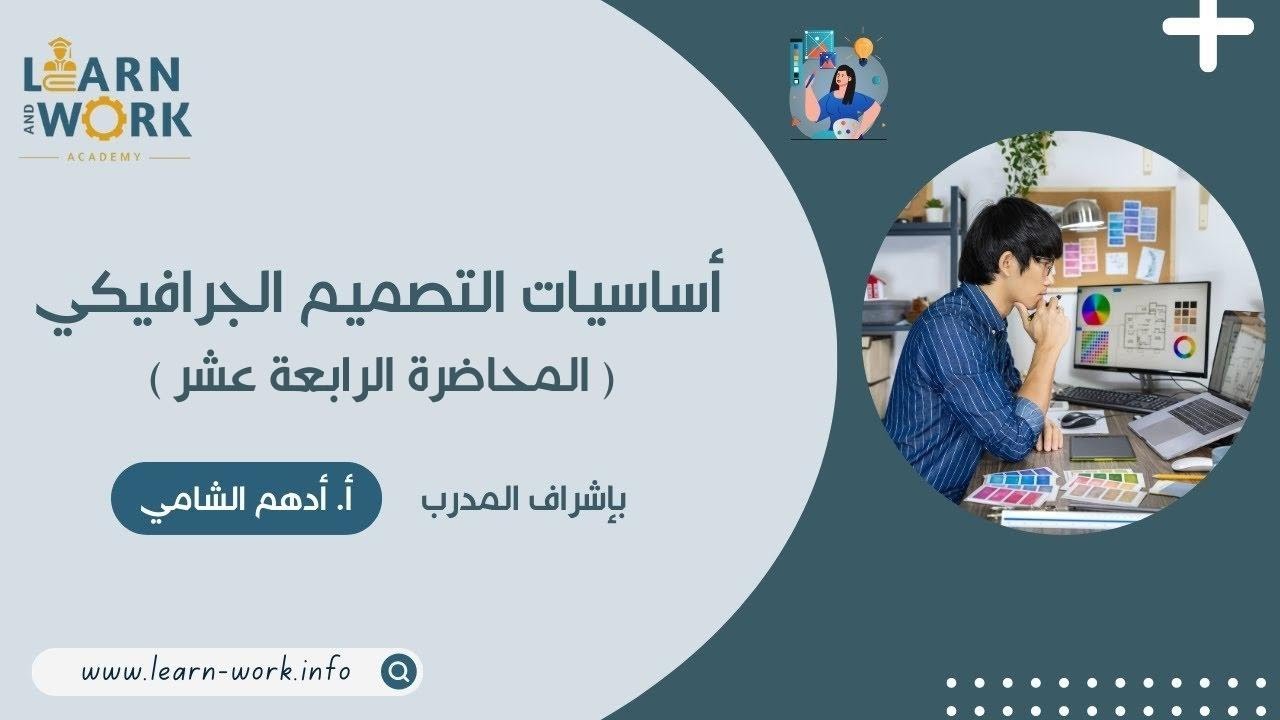 LEARN AND WORK
ACADEMY

أساسيات التصميم الجرافيكي
( المحاضرة الرابعة عشر )

بإشراف المدرب
أ. أدهم الشامي

www.learn-work.info